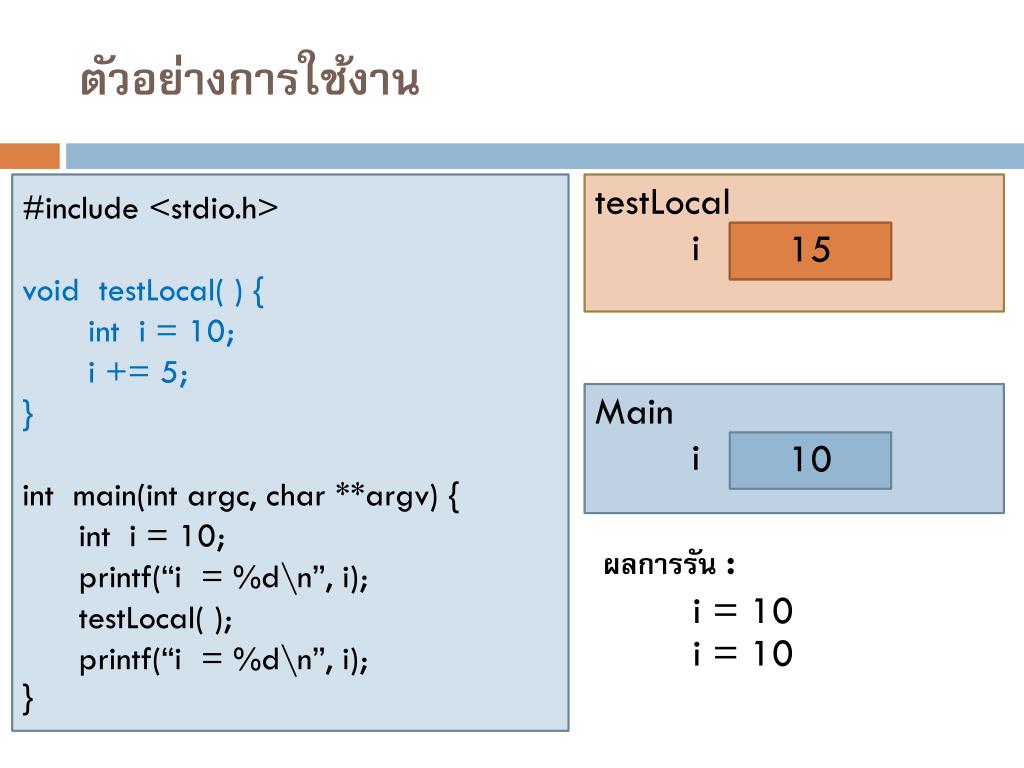 ตัวอย่างการใช้งาน

#include <stdio.h>

void testLocal( ) {
int i = 10;
i += 5;
}

int main(int argc, char **argv) {
int i = 10;
printf(“i = %d\n”, i);
testLocal( );
printf(“i = %d\n”, i);
}

testLocal
i 15

Main
i 10

ผลการรัน :
i = 10
i = 10